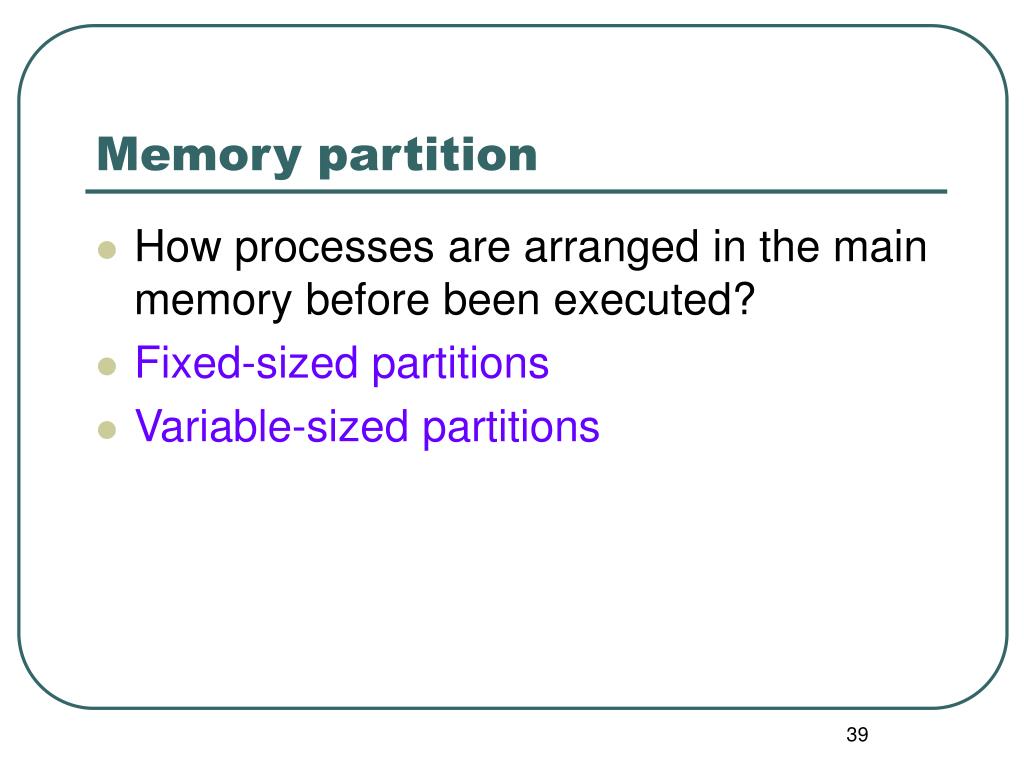 Memory partition

- How processes are arranged in the main memory before been executed?
- Fixed-sized partitions
- Variable-sized partitions

39